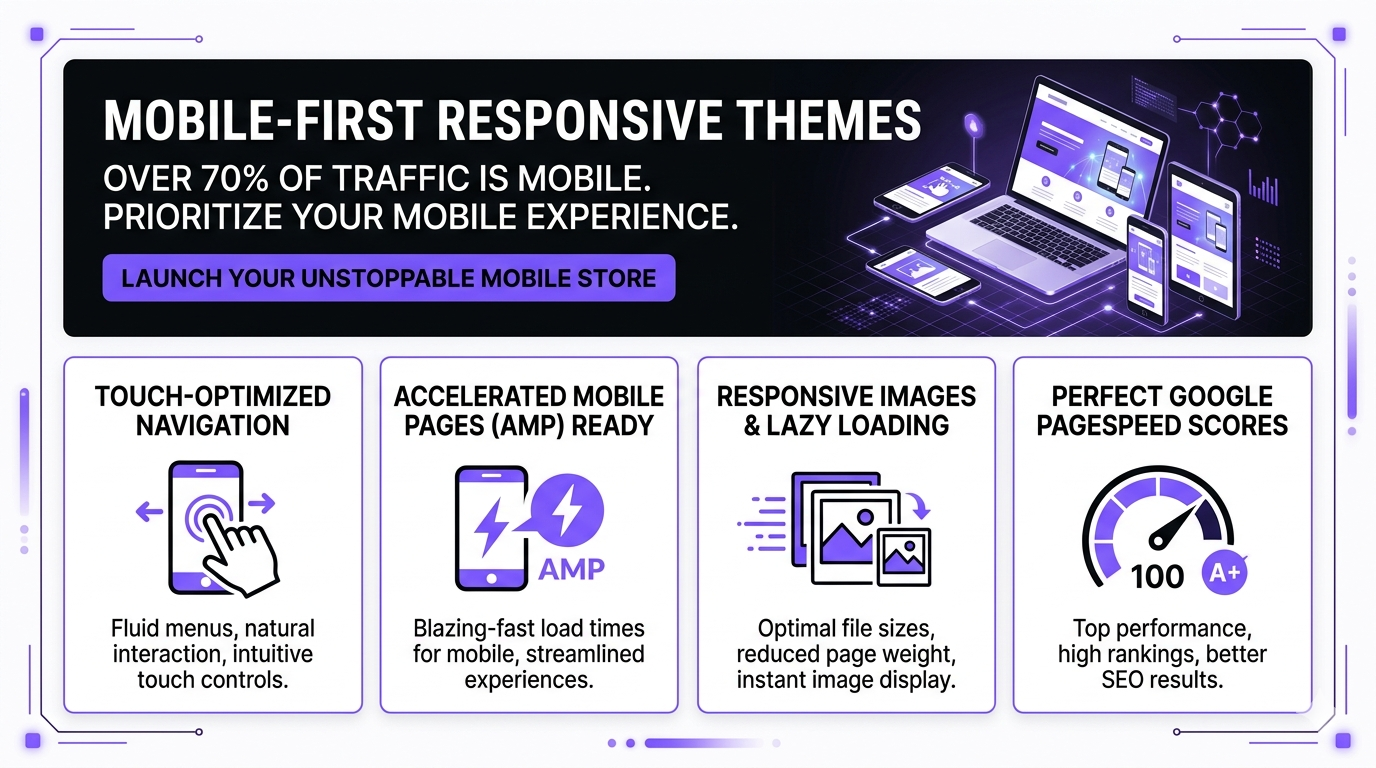 MOBILE-FIRST RESPONSIVE THEMES

OVER 70% OF TRAFFIC IS MOBILE. PRIORITIZE YOUR MOBILE EXPERIENCE.

LAUNCH YOUR UNSTOPPABLE MOBILE STORE

TOUCH-OPTIMIZED NAVIGATION

Fluid menus, natural interaction, intuitive touch controls.

ACCELERATED MOBILE PAGES (AMP) READY

AMP

Blazing-fast load times for mobile, streamlined experiences.

RESPONSIVE IMAGES & LAZY LOADING

Optimal file sizes, reduced page weight, instant image display.

PERFECT GOOGLE PAGESPEED SCORES

100 A+

Top performance, high rankings, better SEO results.